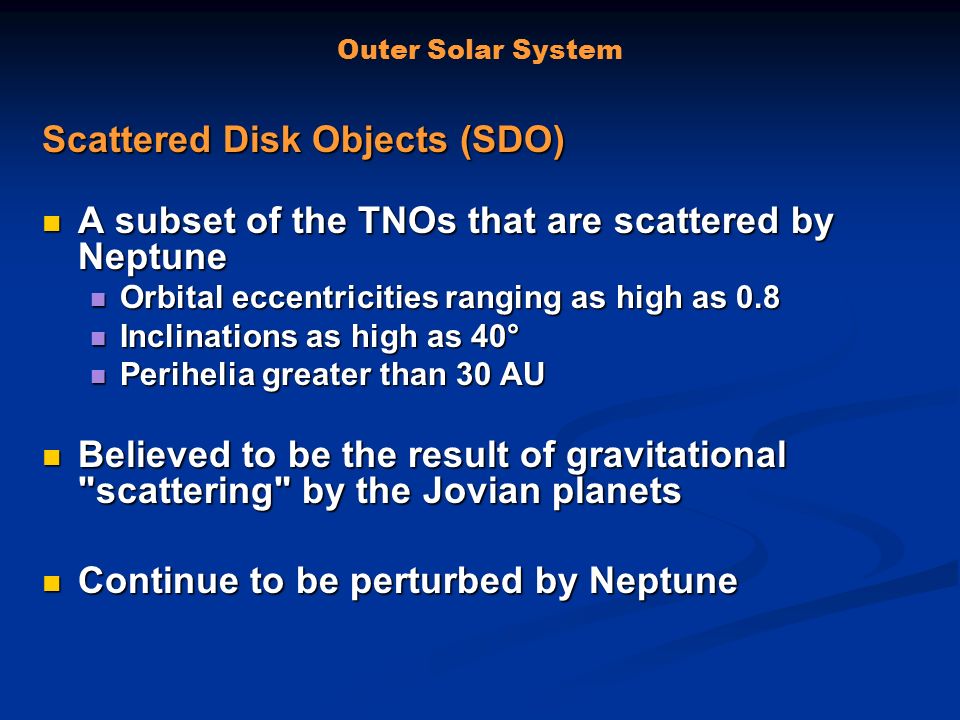 Outer Solar System

Scattered Disk Objects (SDO)

- A subset of the TNOs that are scattered by Neptune
  - Orbital eccentricities ranging as high as 0.8
  - Inclinations as high as 40°
  - Perihelia greater than 30 AU

- Believed to be the result of gravitational "scattering" by the Jovian planets

- Continue to be perturbed by Neptune